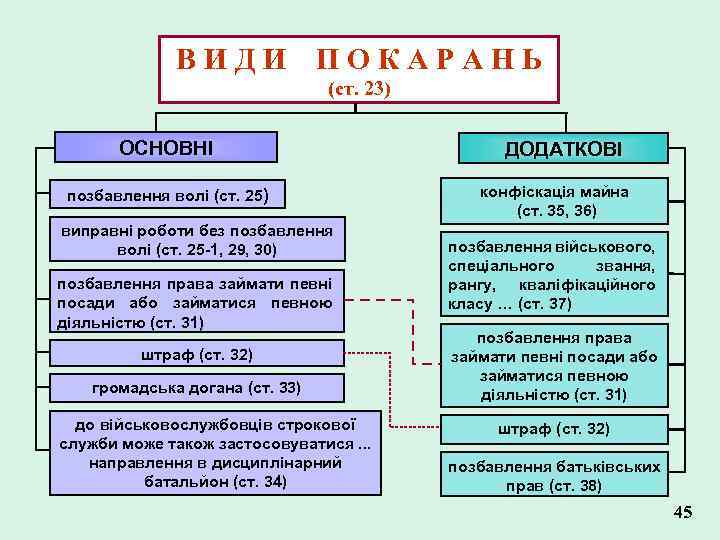 ВИДИ ПОКАРАНЬ
(ст. 23)

ОСНОВНІ

позбавлення волі (ст. 25)

виправні роботи без позбавлення волі (ст. 25-1, 29, 30)

позбавлення права займати певні посади або займатися певною діяльністю (ст. 31)

штраф (ст. 32)

громадська догана (ст. 33)

до військовослужбовців строкової служби може також застосовуватися ... направлення в дисциплінарний батальйон (ст. 34)

ДОДАТКОВІ

конфіскація майна (ст. 35, 36)

позбавлення військового, спеціального звання, рангу, кваліфікаційного класу ... (ст. 37)

позбавлення права займати певні посади або займатися певною діяльністю (ст. 31)

штраф (ст. 32)

позбавлення батьківських прав (ст. 38)

45